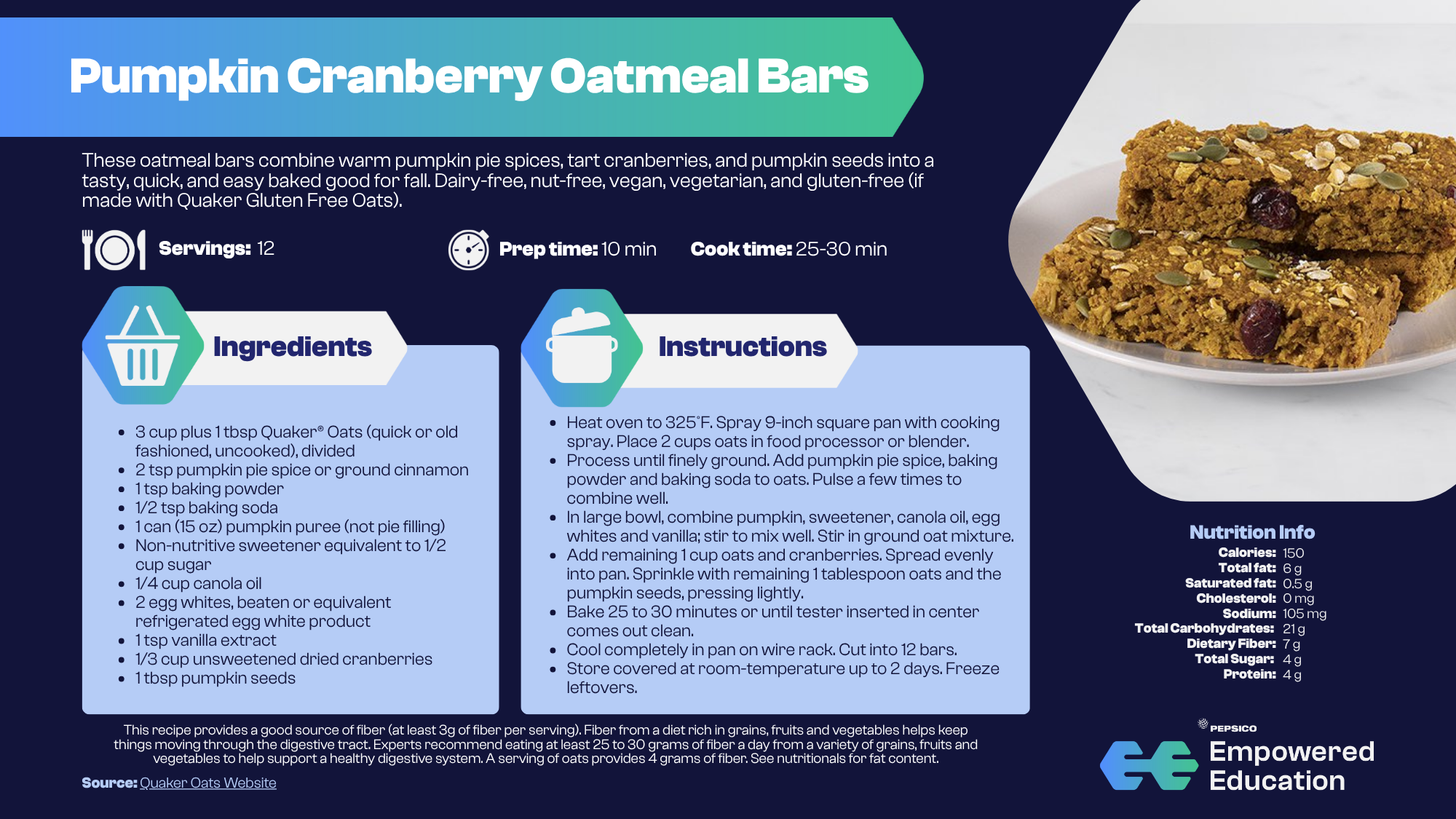 Pumpkin Cranberry Oatmeal Bars

These oatmeal bars combine warm pumpkin pie spices, tart cranberries, and pumpkin seeds into a tasty, quick, and easy baked good for fall. Dairy-free, nut-free, vegan, vegetarian, and gluten-free (if made with Quaker Gluten Free Oats).

Servings: 12

Prep time: 10 min

Cook time: 25-30 min

Ingredients

- 3 cup plus 1 tbsp Quaker® Oats (quick or old fashioned, uncooked), divided
- 2 tsp pumpkin pie spice or ground cinnamon
- 1 tsp baking powder
- 1/2 tsp baking soda
- 1 can (15 oz) pumpkin puree (not pie filling)
- Non-nutritive sweetener equivalent to 1/2 cup sugar
- 1/4 cup canola oil
- 2 egg whites, beaten or equivalent refrigerated egg white product
- 1 tsp vanilla extract
- 1/3 cup unsweetened dried cranberries
- 1 tbsp pumpkin seeds

Instructions

- Heat oven to 325°F. Spray 9-inch square pan with cooking spray. Place 2 cups oats in food processor or blender.
- Process until finely ground. Add pumpkin pie spice, baking powder and baking soda to oats. Pulse a few times to combine well.
- In large bowl, combine pumpkin, sweetener, canola oil, egg whites and vanilla; stir to mix well. Stir in ground oat mixture.
- Add remaining 1 cup oats and cranberries. Spread evenly into pan. Sprinkle with remaining 1 tablespoon oats and the pumpkin seeds, pressing lightly.
- Bake 25 to 30 minutes or until tester inserted in center comes out clean.
- Cool completely in pan on wire rack. Cut into 12 bars.
- Store covered at room-temperature up to 2 days. Freeze leftovers.

Nutrition Info
Calories: 150
Total fat: 6 g
Saturated fat: 0.5 g
Cholesterol: 0 mg
Sodium: 105 mg
Total Carbohydrates: 21 g
Dietary Fiber: 7 g
Total Sugar: 4 g
Protein: 4 g

This recipe provides a good source of fiber (at least 3g of fiber per serving). Fiber from a diet rich in grains, fruits and vegetables helps keep things moving through the digestive tract. Experts recommend eating at least 25 to 30 grams of fiber a day from a variety of grains, fruits and vegetables to help support a healthy digestive system. A serving of oats provides 4 grams of fiber. See nutritionals for fat content.

Source: Quaker Oats Website

PEPSICO
Empowered Education